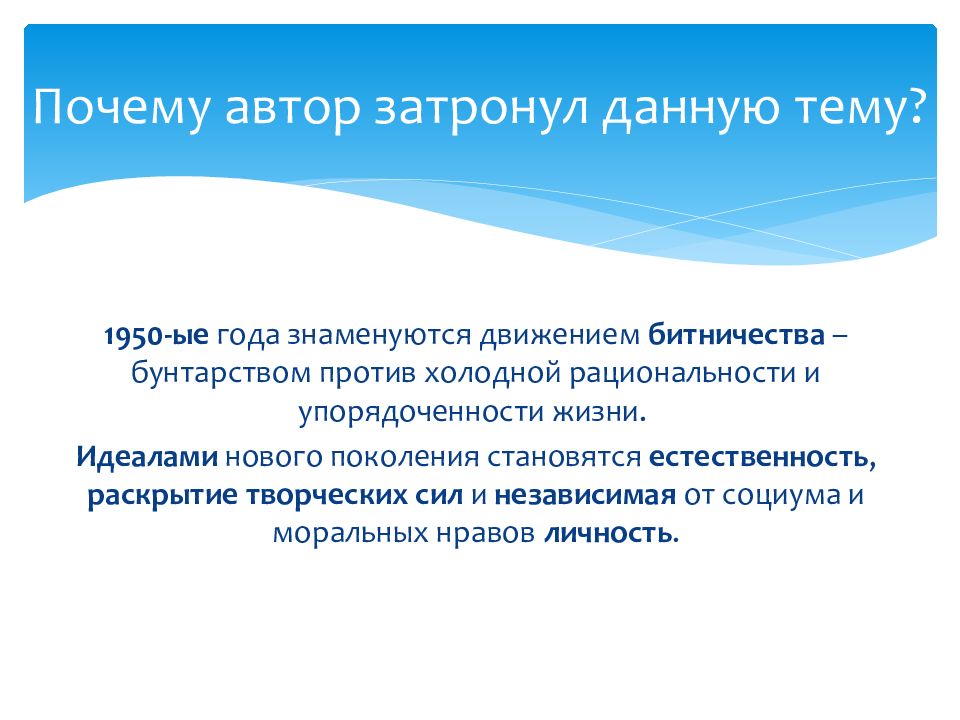 Почему автор затронул данную тему?

1950-ые года знаменуются движением битничества – бунтарством против холодной рациональности и упорядоченности жизни.

Идеалами нового поколения становятся естественность, раскрытие творческих сил и независимая от социума и моральных нравов личность.